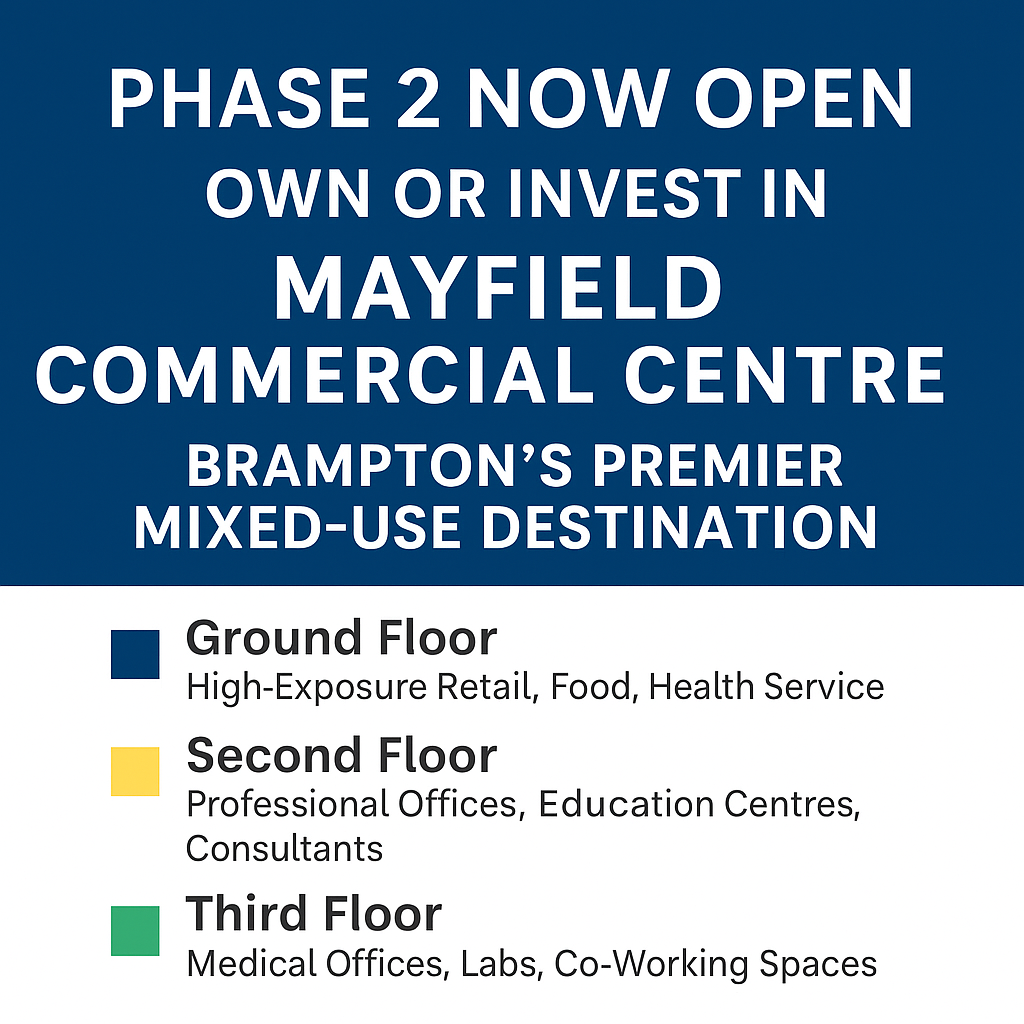 PHASE 2 NOW OPEN
OWN OR INVEST IN
MAYFIELD
COMMERCIAL CENTRE
BRAMPTON'S PREMIER
MIXED-USE DESTINATION

Ground Floor
High-Exposure Retail, Food, Health Service

Second Floor
Professional Offices, Education Centres, Consultants

Third Floor
Medical Offices, Labs, Co-Working Spaces